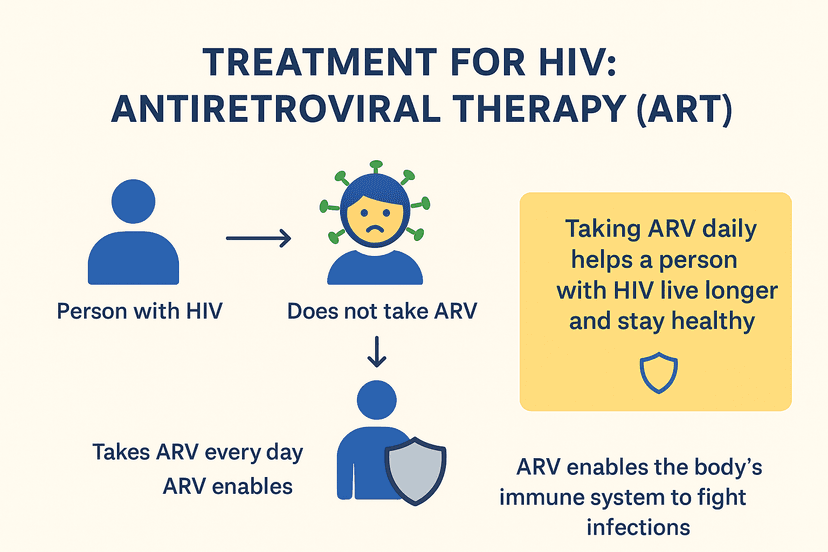 TREATMENT FOR HIV:
ANTIRETROVIRAL THERAPY (ART)

Person with HIV

Does not take ARV

Taking ARV daily helps a person with HIV live longer and stay healthy

Takes ARV every day
ARV enables

ARV enables the body's immune system to fight infections